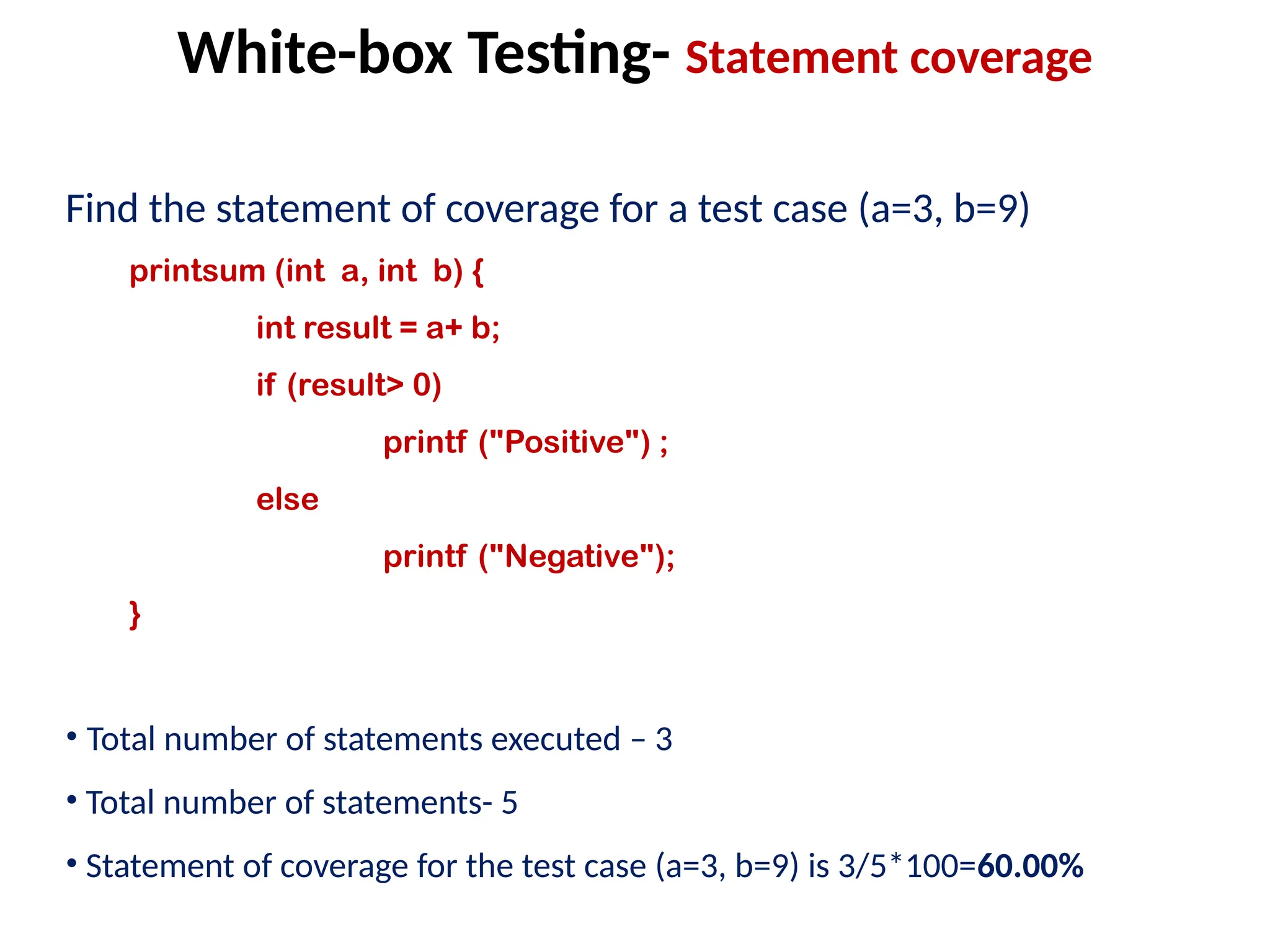 White-box Testing- Statement coverage

Find the statement of coverage for a test case (a=3, b=9)

printsum (int a, int b) {
int result = a+ b;
if (result> 0)
printf ("Positive") ;
else
printf ("Negative");
}

• Total number of statements executed – 3

• Total number of statements- 5

• Statement of coverage for the test case (a=3, b=9) is 3/5*100=60.00%